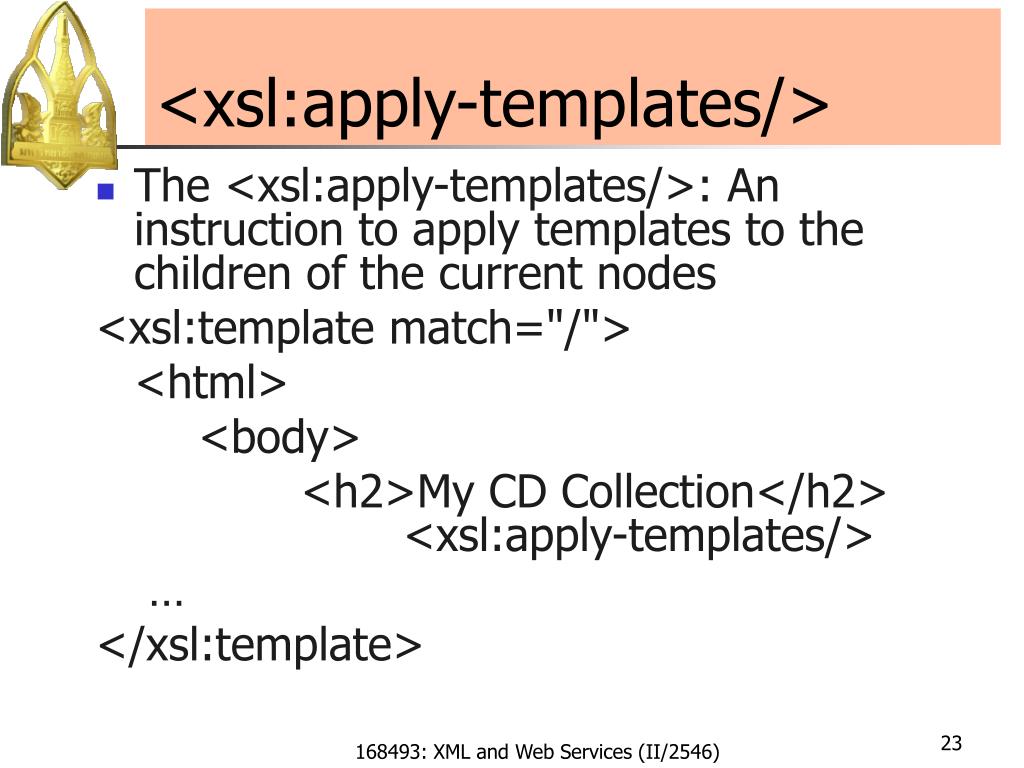 <xsl:apply-templates/>

The <xsl:apply-templates/>: An instruction to apply templates to the children of the current nodes

<xsl:template match="/">
<html>
<body>
<h2>My CD Collection</h2>
<xsl:apply-templates/>
…
</xsl:template>

168493: XML and Web Services (II/2546)

23